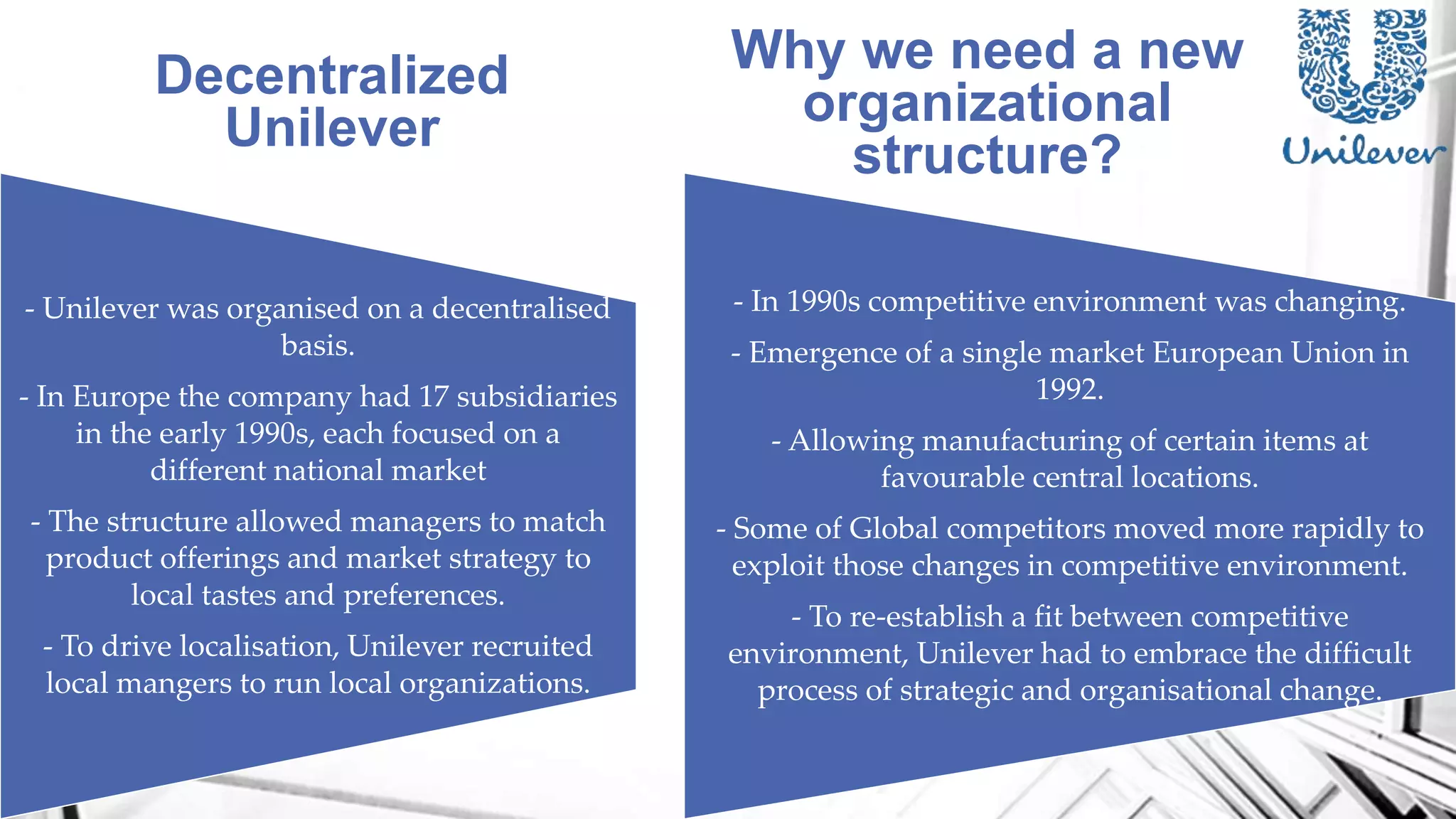 Decentralized Unilever

- Unilever was organised on a decentralised basis.

- In Europe the company had 17 subsidiaries in the early 1990s, each focused on a different national market

- The structure allowed managers to match product offerings and market strategy to local tastes and preferences.

- To drive localisation, Unilever recruited local mangers to run local organizations.

Why we need a new organizational structure?

Unilever

- In 1990s competitive environment was changing.

- Emergence of a single market European Union in 1992.

- Allowing manufacturing of certain items at favourable central locations.

- Some of Global competitors moved more rapidly to exploit those changes in competitive environment.

- To re-establish a fit between competitive environment, Unilever had to embrace the difficult process of strategic and organisational change.